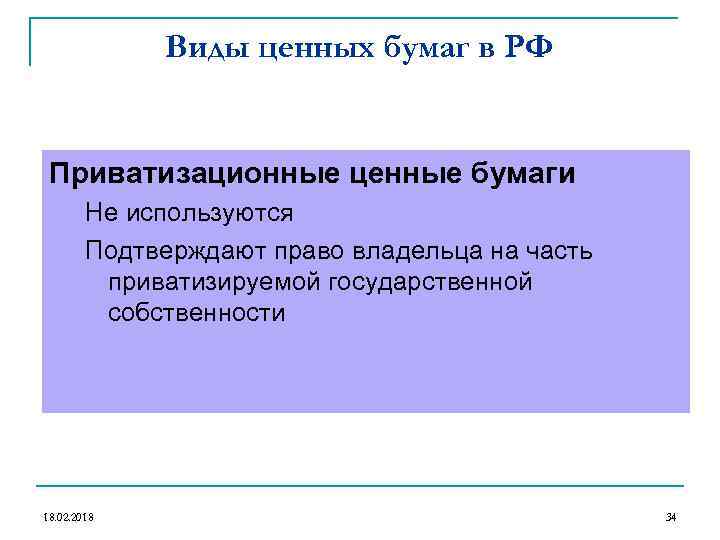 Виды ценных бумаг в РФ

Приватизационные ценные бумаги

Не используются

Подтверждают право владельца на часть приватизируемой государственной собственности

18.02.2018

34